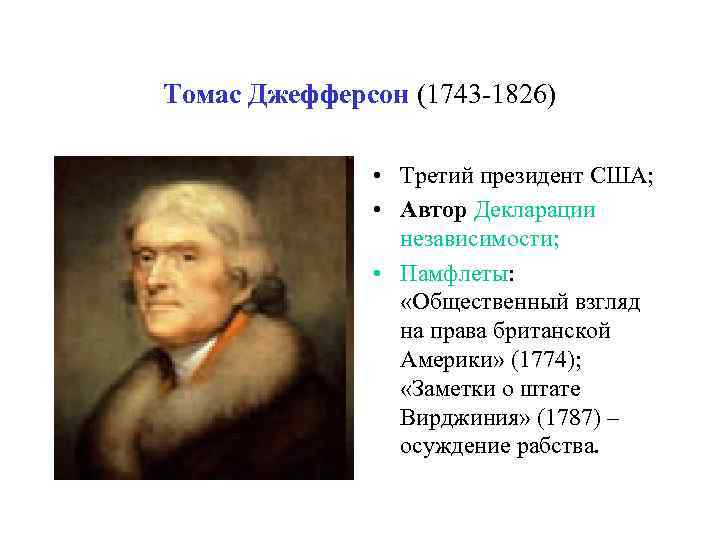 Томас Джефферсон (1743-1826)

• Третий президент США;
• Автор Декларации независимости;
• Памфлеты: «Общественный взгляд на права британской Америки» (1774); «Заметки о штате Вирджиния» (1787) – осуждение рабства.